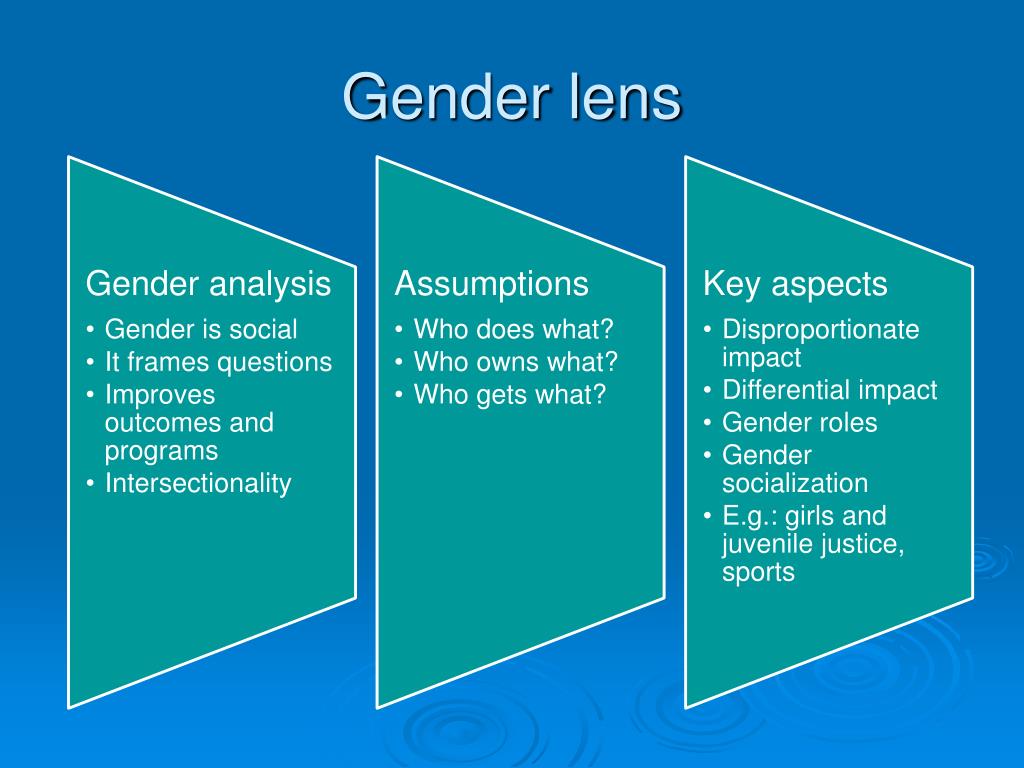 Gender lens

Gender analysis
• Gender is social
• It frames questions
• Improves outcomes and programs
• Intersectionality

Assumptions
• Who does what?
• Who owns what?
• Who gets what?

Key aspects
• Disproportionate impact
• Differential impact
• Gender roles
• Gender socialization
• E.g.: girls and juvenile justice, sports